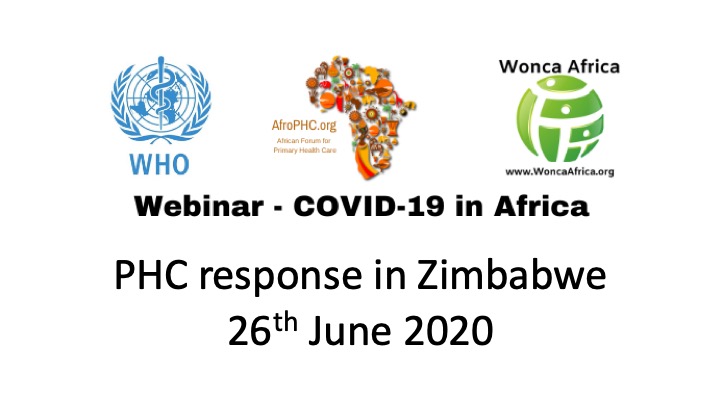 WHO

AfroPHC.org
African Forum for Primary Health Care

Wonca Africa
www.WoncaAfrica.org

Webinar - COVID-19 in Africa

PHC response in Zimbabwe
26$^{th}$ June 2020